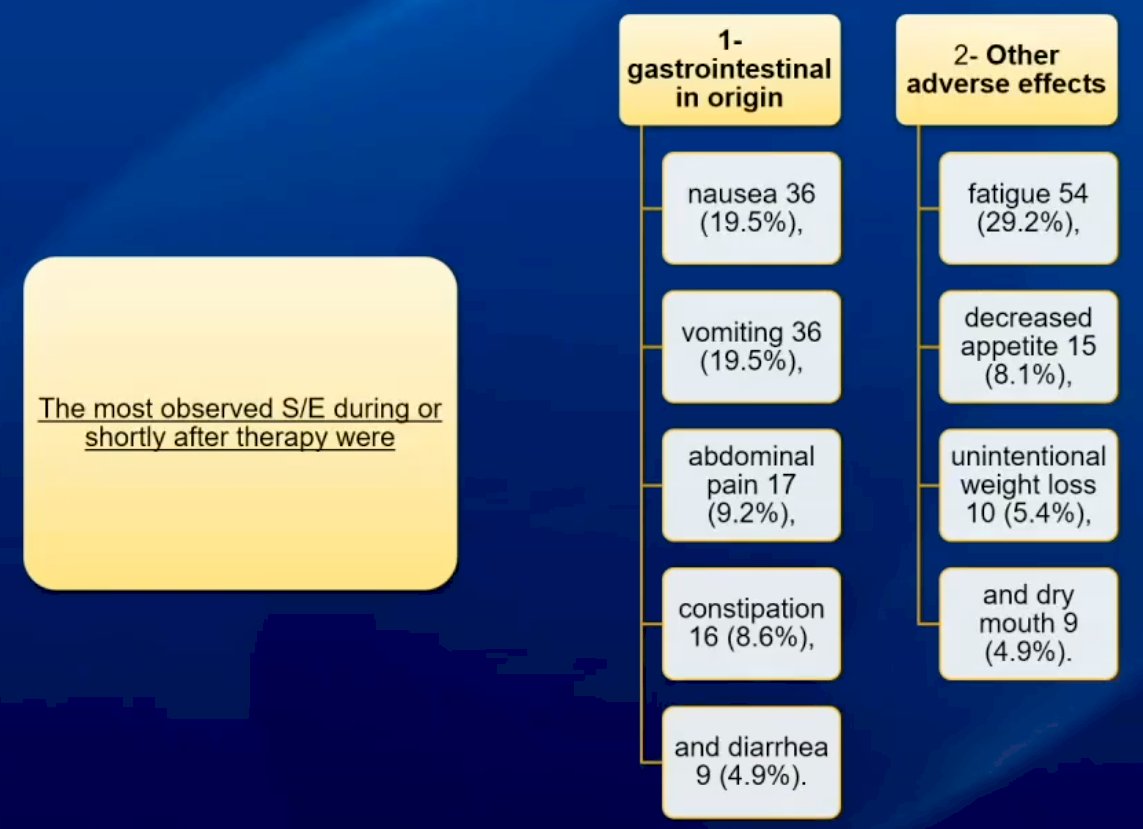 The most observed S/E during or shortly after therapy were

1- gastrointestinal in origin

nausea 36 (19.5%),

vomiting 36 (19.5%),

abdominal pain 17 (9.2%),

constipation 16 (8.6%),

and diarrhea 9 (4.9%).

2- Other adverse effects

fatigue 54 (29.2%),

decreased appetite 15 (8.1%),

unintentional weight loss 10 (5.4%),

and dry mouth 9 (4.9%).